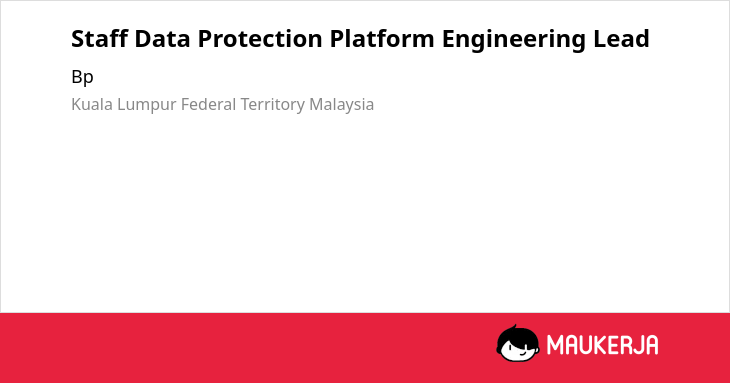 Staff Data Protection Platform Engineering Lead

Bp

Kuala Lumpur Federal Territory Malaysia

MAUKERJA